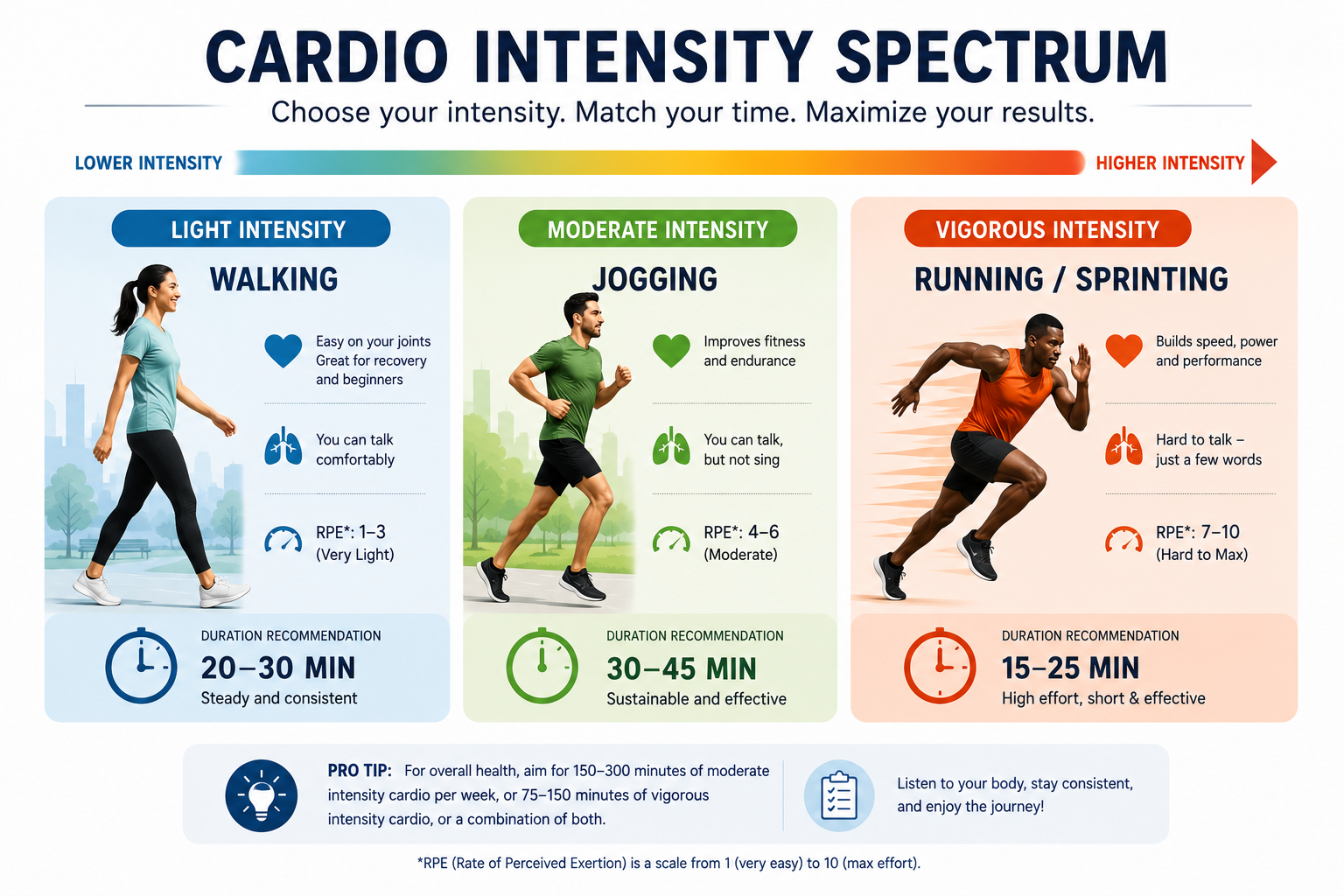 CARDIO INTENSITY SPECTRUM

Choose your intensity. Match your time. Maximize your results.

LOWER INTENSITY

HIGHER INTENSITY

LIGHT INTENSITY

WALKING

Easy on your joints Great for recovery and beginners

You can talk comfortably

RPE*: 1–3 (Very Light)

DURATION RECOMMENDATION

20–30 MIN

Steady and consistent

MODERATE INTENSITY

JOGGING

Improves fitness and endurance

You can talk, but not sing

RPE*: 4–6 (Moderate)

DURATION RECOMMENDATION

30–45 MIN

Sustainable and effective

VIGOROUS INTENSITY

RUNNING / SPRINTING

Builds speed, power and performance

Hard to talk – just a few words

RPE*: 7–10 (Hard to Max)

DURATION RECOMMENDATION

15–25 MIN

High effort, short & effective

PRO TIP: For overall health, aim for 150–300 minutes of moderate intensity cardio per week, or 75–150 minutes of vigorous intensity cardio, or a combination of both.

Listen to your body, stay consistent, and enjoy the journey!

*RPE (Rate of Perceived Exertion) is a scale from 1 (very easy) to 10 (max effort).